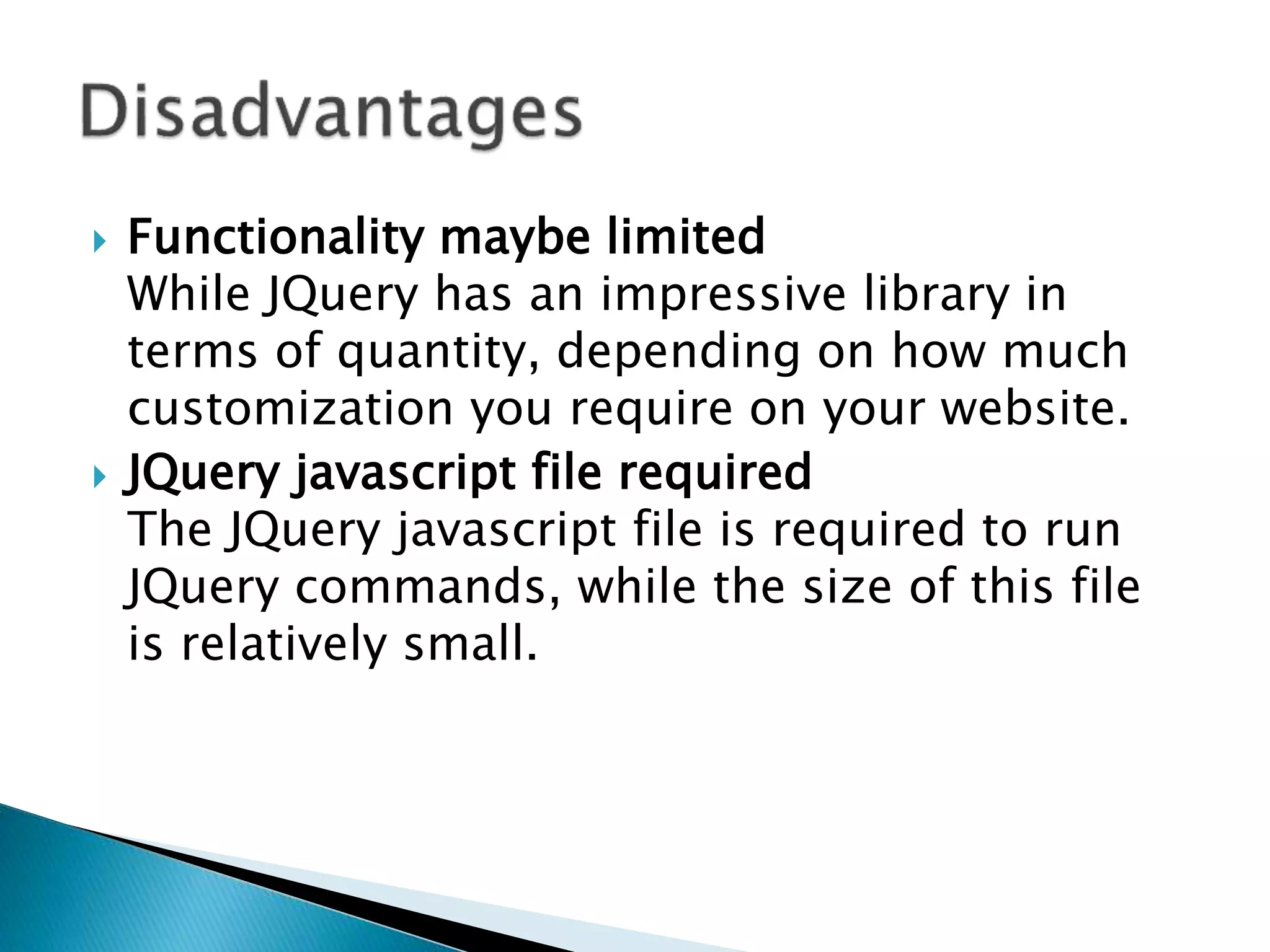 Disadvantages

Functionality maybe limited
While JQuery has an impressive library in terms of quantity, depending on how much customization you require on your website.

JQuery javascript file required
The JQuery javascript file is required to run JQuery commands, while the size of this file is relatively small.